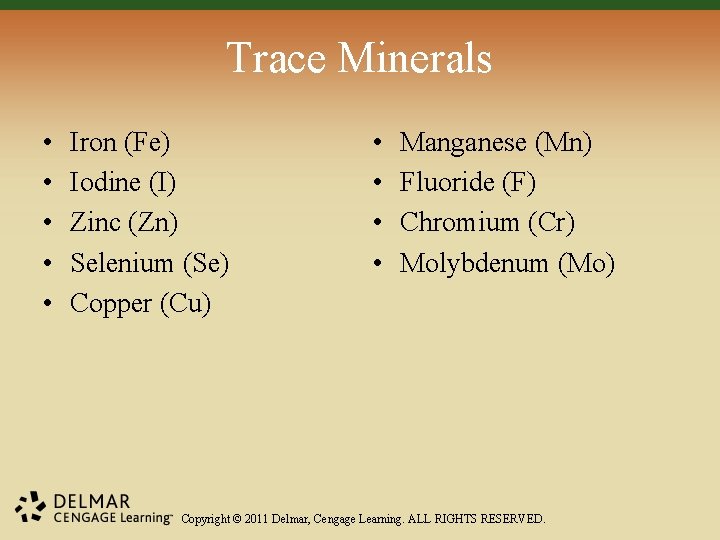 Trace Minerals

• Iron (Fe)
• Iodine (I)
• Zinc (Zn)
• Selenium (Se)
• Copper (Cu)

• Manganese (Mn)
• Fluoride (F)
• Chromium (Cr)
• Molybdenum (Mo)

DELMAR
CENGAGE Learning™ Copyright © 2011 Delmar, Cengage Learning. ALL RIGHTS RESERVED.